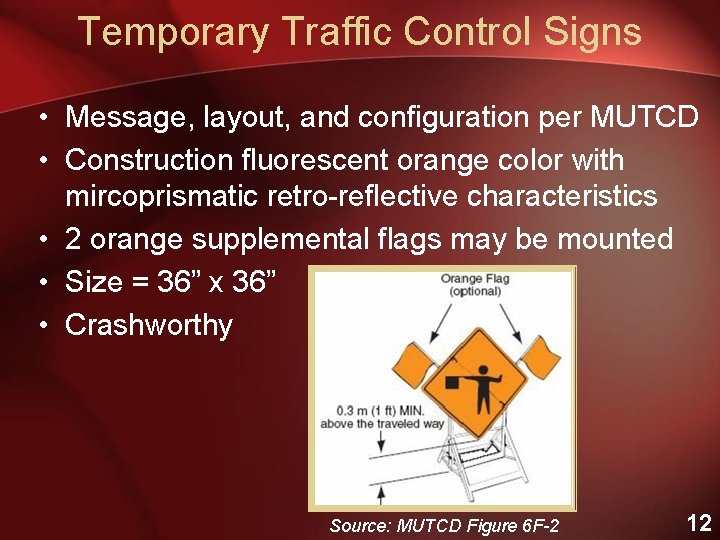 Temporary Traffic Control Signs

• Message, layout, and configuration per MUTCD
• Construction fluorescent orange color with mircoprismatic retro-reflective characteristics
• 2 orange supplemental flags may be mounted
• Size = 36” x 36”
• Crashworthy

Orange Flag (optional)

0.3 m (1 ft) MIN. above the traveled way

Source: MUTCD Figure 6F-2

12